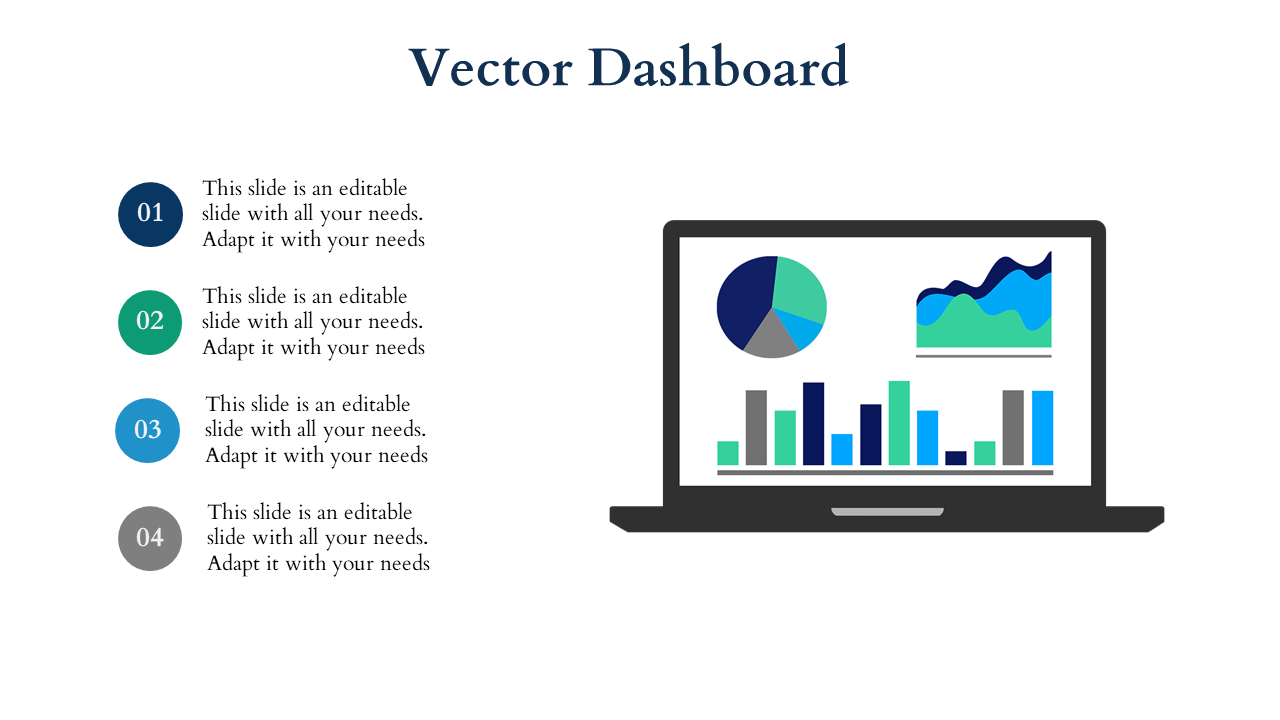 Vector Dashboard

01
This slide is an editable slide with all your needs. Adapt it with your needs

02
This slide is an editable slide with all your needs. Adapt it with your needs

03
This slide is an editable slide with all your needs. Adapt it with your needs

04
This slide is an editable slide with all your needs. Adapt it with your needs